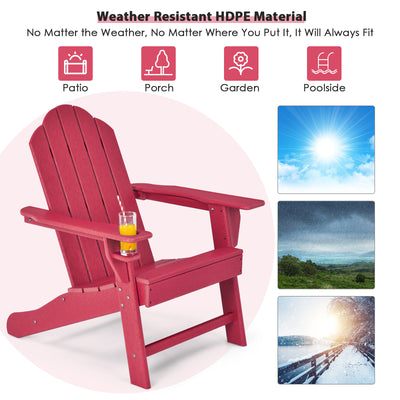 Weather Resistant HDPE Material

No Matter the Weather, No Matter Where You Put It, It Will Always Fit

Patio

Porch

Garden

Poolside